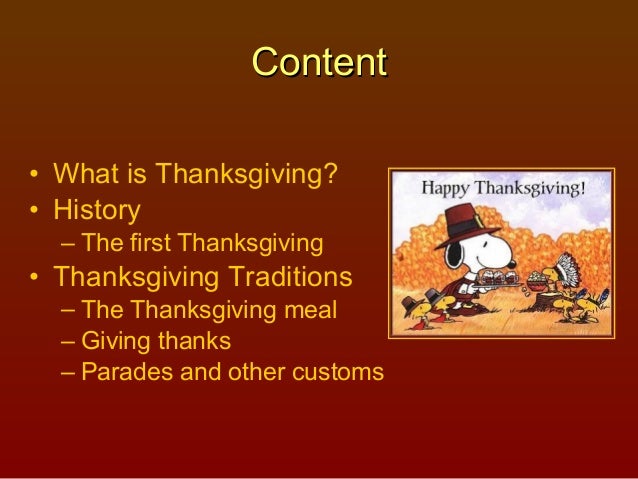 Content

• What is Thanksgiving?
• History
– The first Thanksgiving
• Thanksgiving Traditions
– The Thanksgiving meal
– Giving thanks
– Parades and other customs

Happy Thanksgiving!